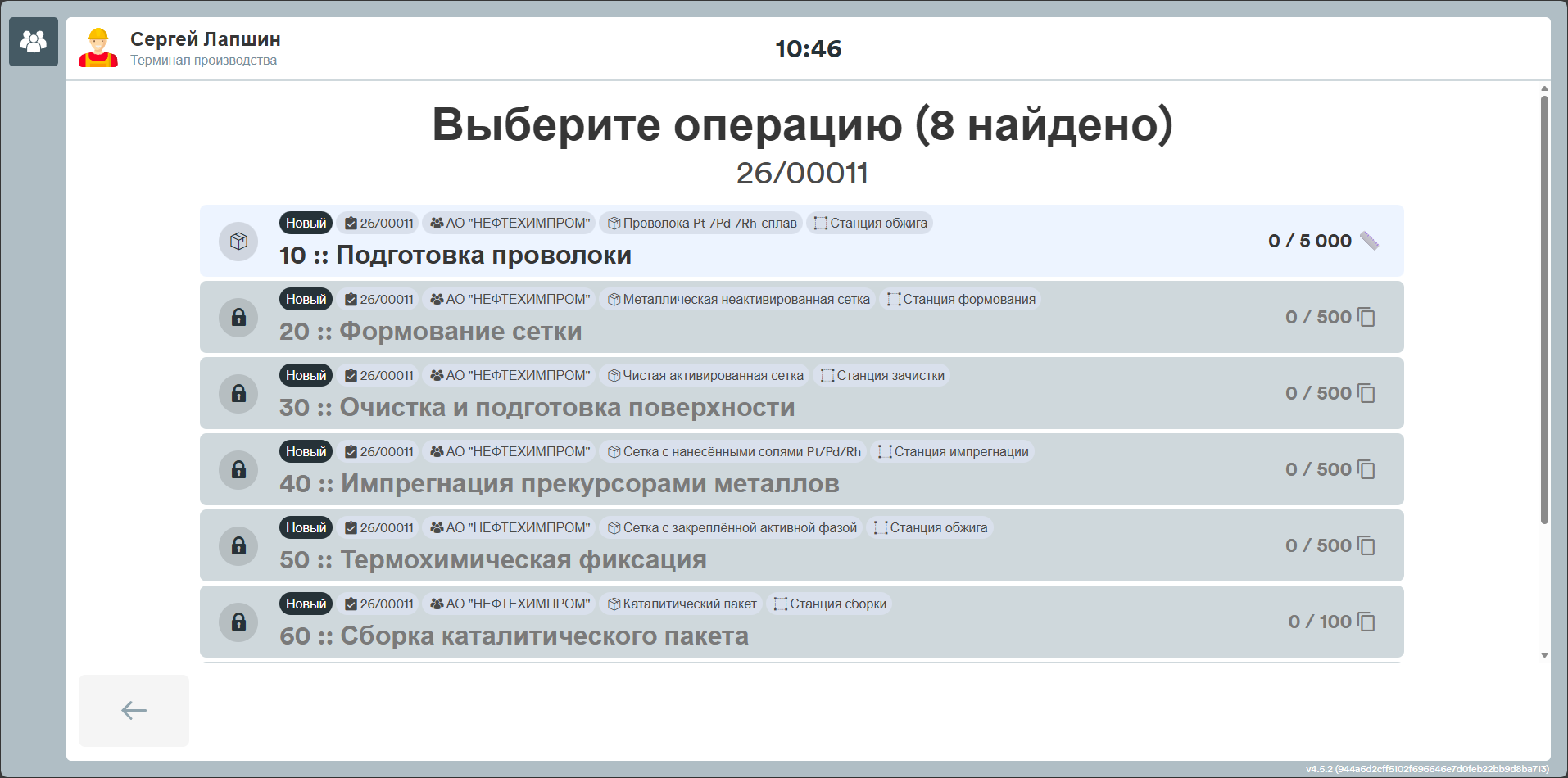 Сергей Лапшин
Терминал производства

10:46

Выберите операцию (8 найдено)
26/00011

Новый 26/00011 АО "НЕФТЕХИМПРОМ" Проволока Pt-/Pd-/Rh-сплав Станция обжига
10 :: Подготовка проволоки
0 / 5 000

Новый 26/00011 АО "НЕФТЕХИМПРОМ" Металлическая неактивированная сетка Станция формования
20 :: Формование сетки
0 / 500

Новый 26/00011 АО "НЕФТЕХИМПРОМ" Чистая активированная сетка Станция зачистки
30 :: Очистка и подготовка поверхности
0 / 500

Новый 26/00011 АО "НЕФТЕХИМПРОМ" Сетка с нанесёнными солями Pt/Pd/Rh Станция импрегнации
40 :: Импрегнация прекурсорами металлов
0 / 500

Новый 26/00011 АО "НЕФТЕХИМПРОМ" Сетка с закреплённой активной фазой Станция обжига
50 :: Термохимическая фиксация
0 / 500

Новый 26/00011 АО "НЕФТЕХИМПРОМ" Каталитический пакет Станция сборки
60 :: Сборка каталитического пакета
0 / 100

v4.5.2 (944a6d2cff5102f696646e7d0feb22bb9d8ba713)